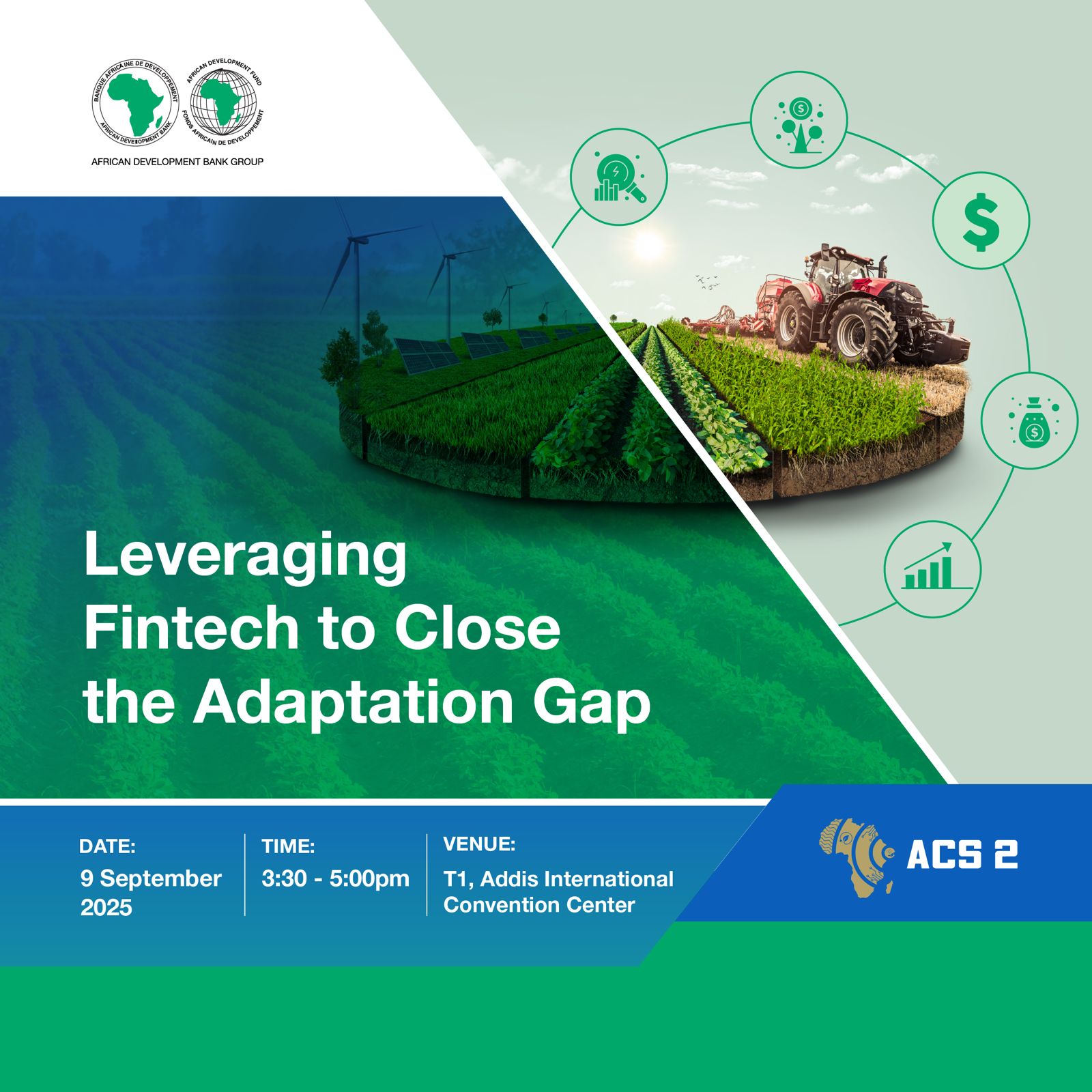 BANQUE AFRICAINE DE DEVELOPPEMENT
AFRICAN DEVELOPMENT BANK
AFRICAN DEVELOPMENT FUND
FONDS AFRICAIN DE DEVELOPPEMENT
AFRICAN DEVELOPMENT BANK GROUP

$

Leveraging Fintech to Close the Adaptation Gap

DATE:
9 September 2025

TIME:
3:30 - 5:00pm

VENUE:
T1, Addis International Convention Center

ACS 2